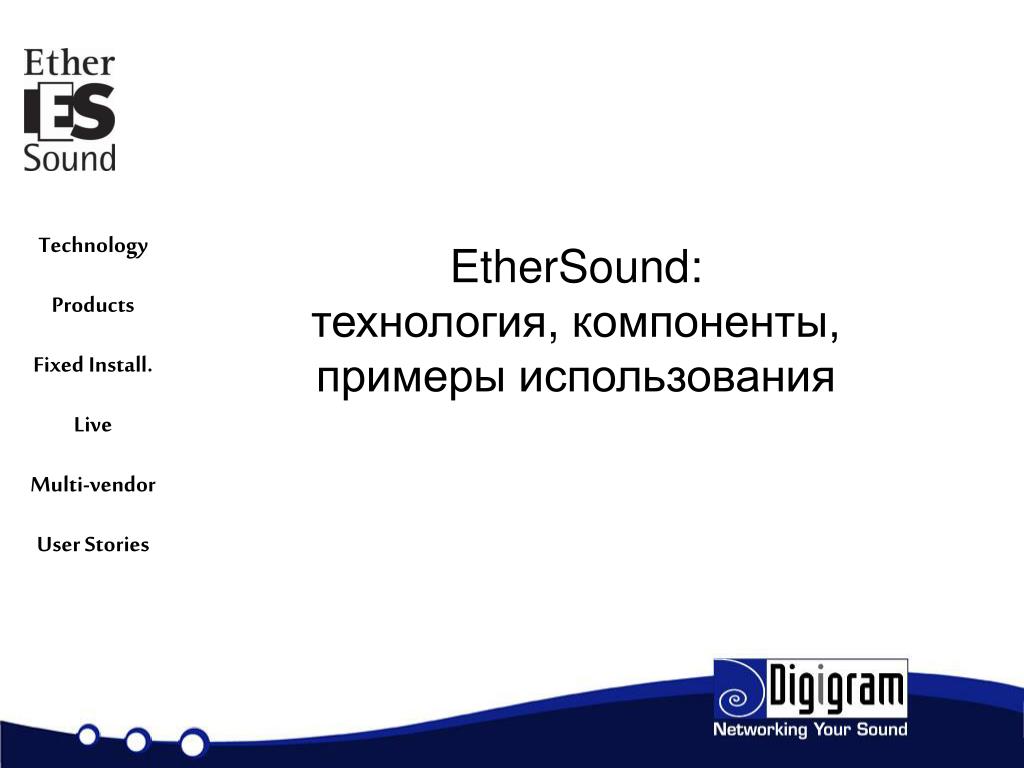 Ether
ES
Sound

Technology

Products

Fixed Install.

Live

Multi-vendor

User Stories

EtherSound:
технология, компоненты, примеры использования

Digigram
Networking Your Sound